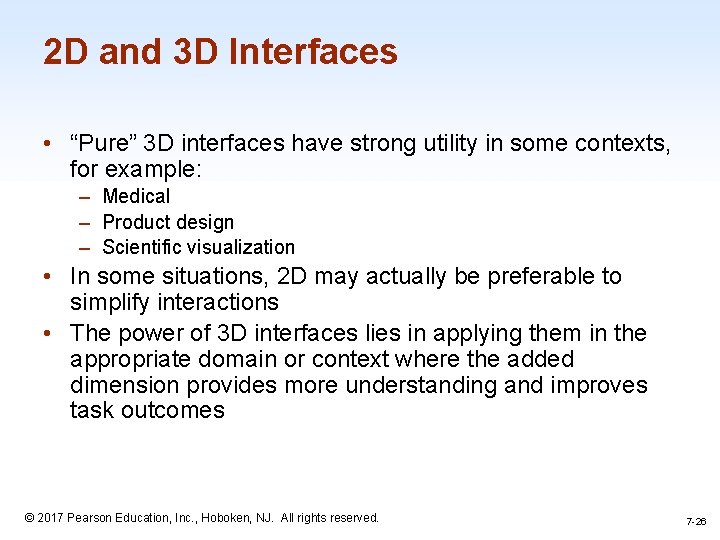 2D and 3D Interfaces

• “Pure” 3D interfaces have strong utility in some contexts, for example:
– Medical
– Product design
– Scientific visualization
• In some situations, 2D may actually be preferable to simplify interactions
• The power of 3D interfaces lies in applying them in the appropriate domain or context where the added dimension provides more understanding and improves task outcomes

© 2017 Pearson Education, Inc., Hoboken, NJ. All rights reserved.

7-26